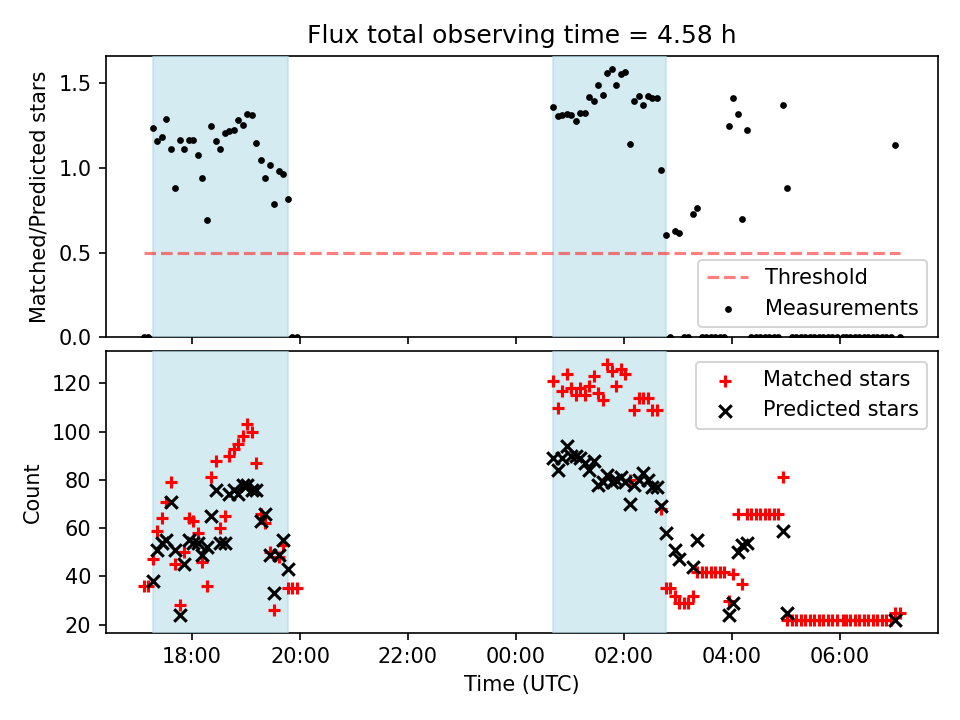 Flux total observing time = 4.58 h

Matched/Predicted stars

1.5
1.0
0.5
0.0

Threshold
Measurements

Count

120
100
80
60
40
20

Matched stars
Predicted stars

18:00
20:00
22:00
00:00
02:00
04:00
06:00

Time (UTC)